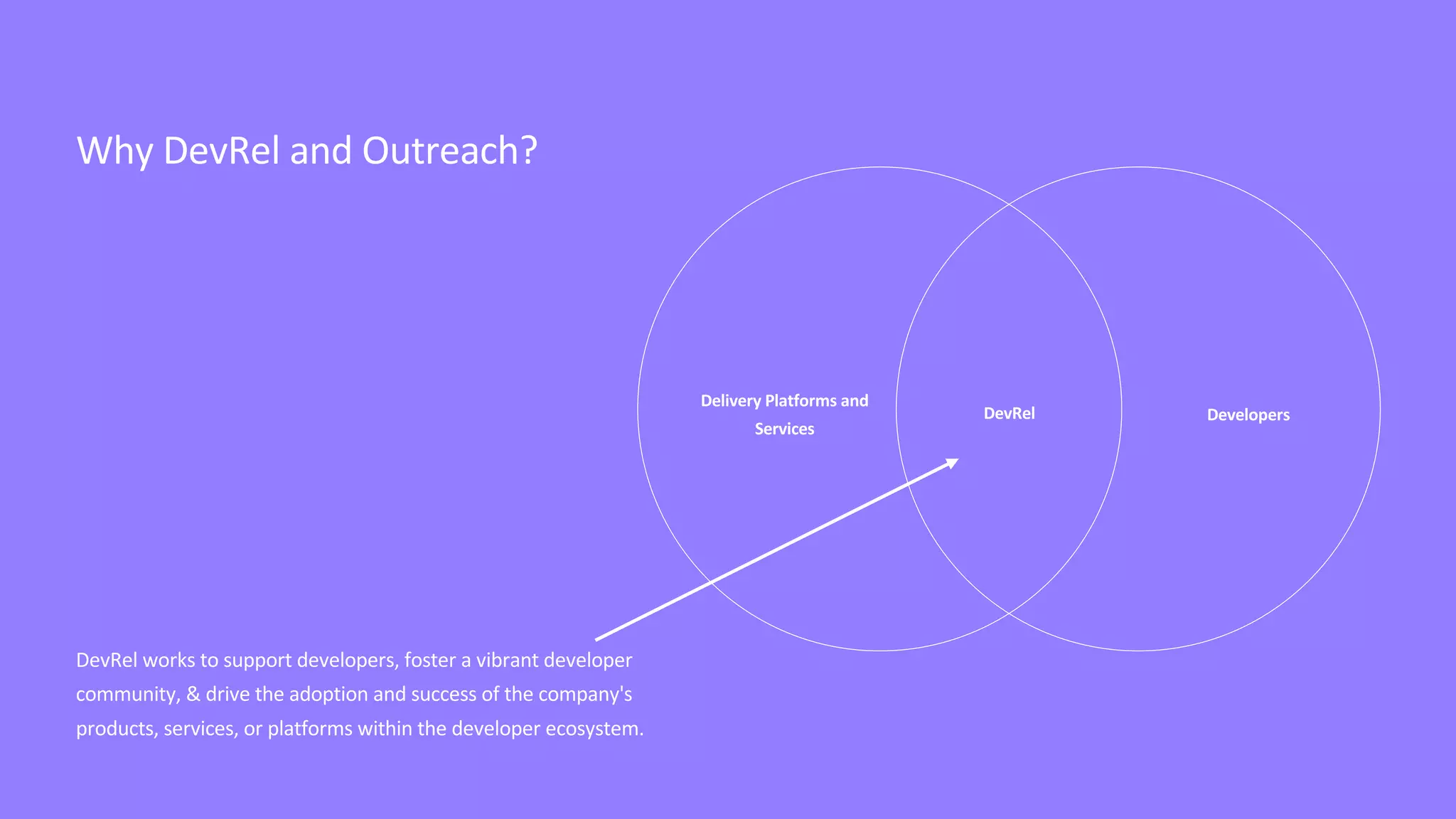 Why DevRel and Outreach?

Delivery Platforms and Services

DevRel

Developers

DevRel works to support developers, foster a vibrant developer community, & drive the adoption and success of the company's products, services, or platforms within the developer ecosystem.